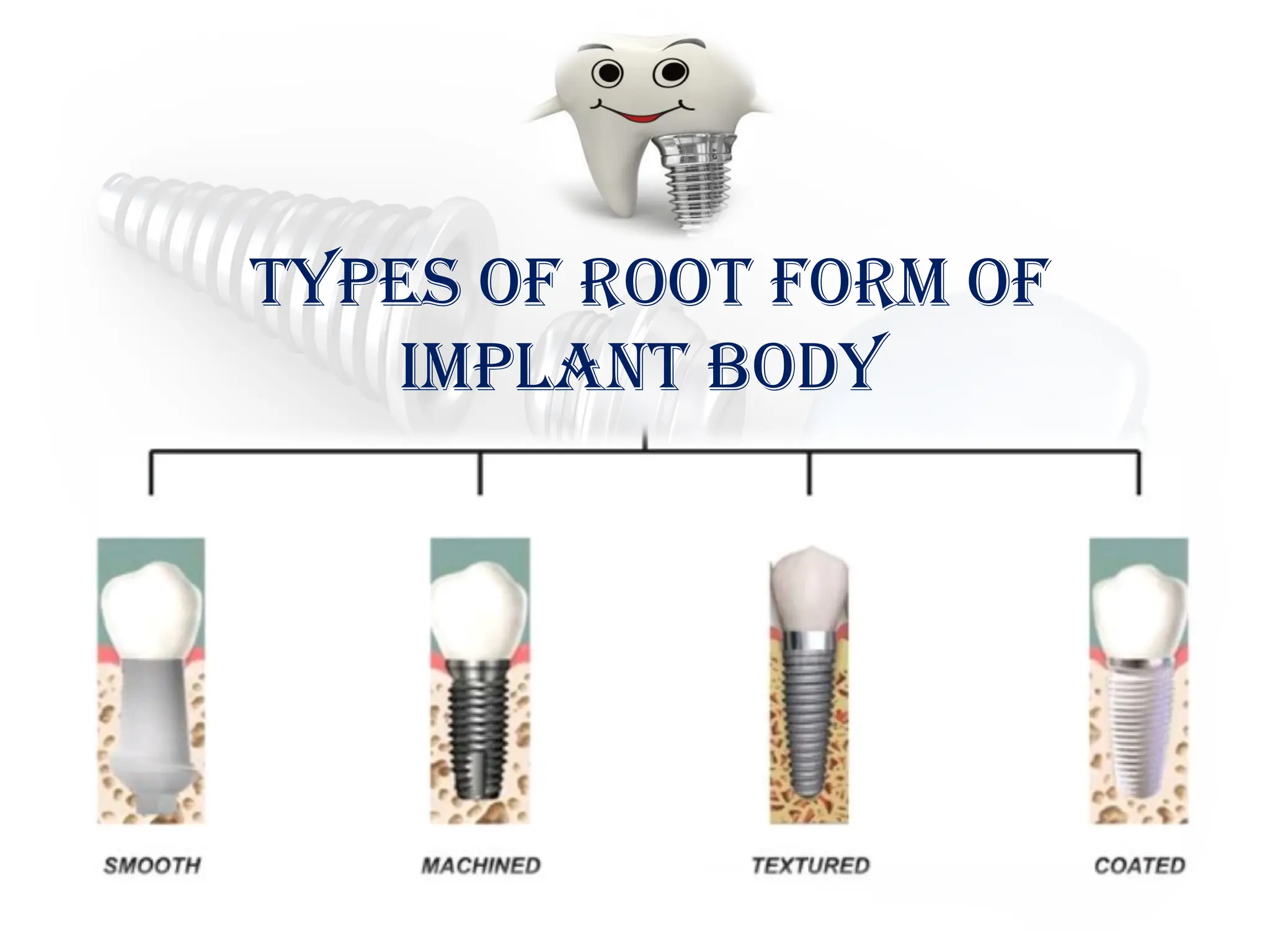 TYPES OF ROOT FORM OF IMPLANT BODY

SMOOTH

MACHINED

TEXTURED

COATED